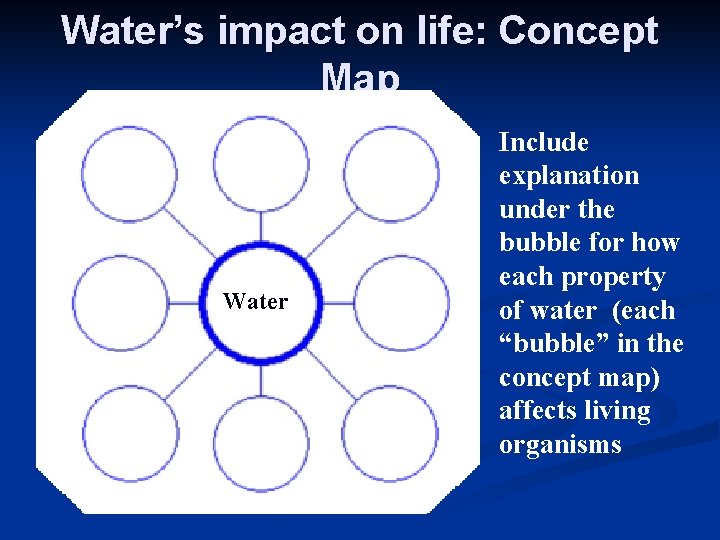 Water's impact on life: Concept Map

Water

Include explanation under the bubble for how each property of water (each "bubble" in the concept map) affects living organisms